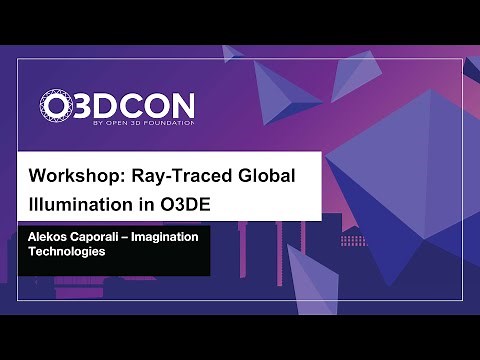 O3DCON
BY OPEN 3D FOUNDATION

Workshop: Ray-Traced Global Illumination in O3DE

Alekos Caporali – Imagination Technologies